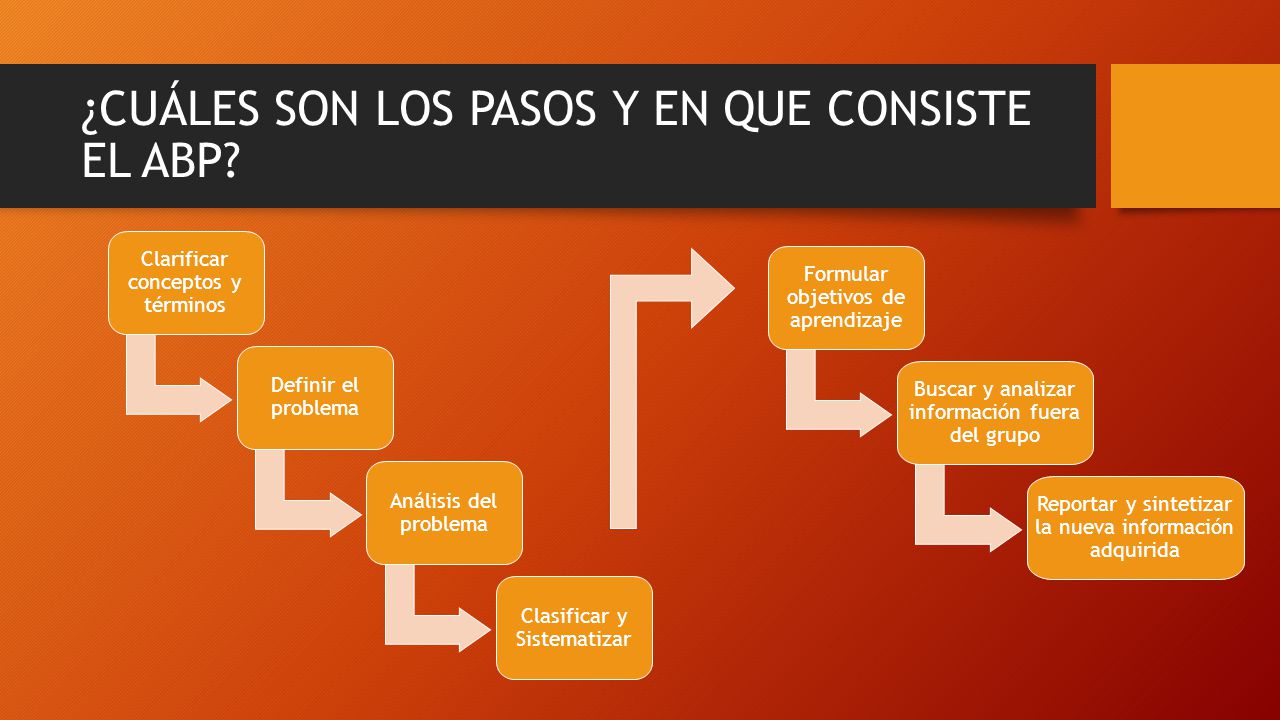 ¿CUÁLES SON LOS PASOS Y EN QUE CONSISTE EL ABP?

Clarificar conceptos y términos

Definir el problema

Análisis del problema

Clasificar y Sistematizar

Formular objetivos de aprendizaje

Buscar y analizar información fuera del grupo

Reportar y sintetizar la nueva información adquirida